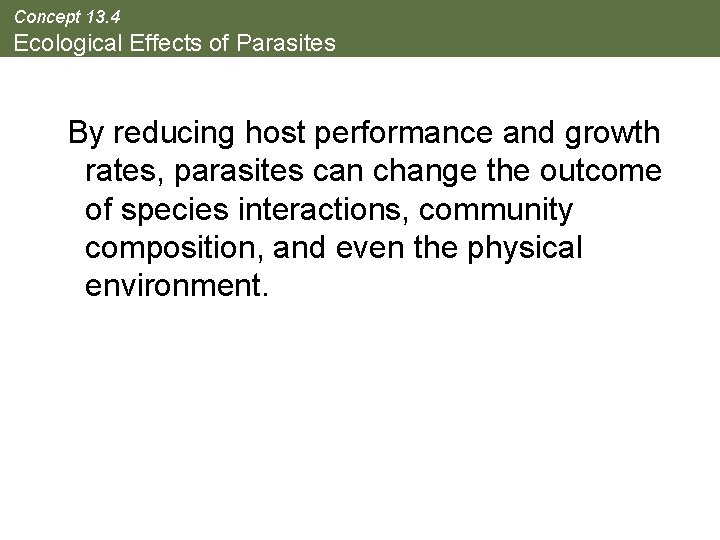 Concept 13.4
Ecological Effects of Parasites

By reducing host performance and growth rates, parasites can change the outcome of species interactions, community composition, and even the physical environment.